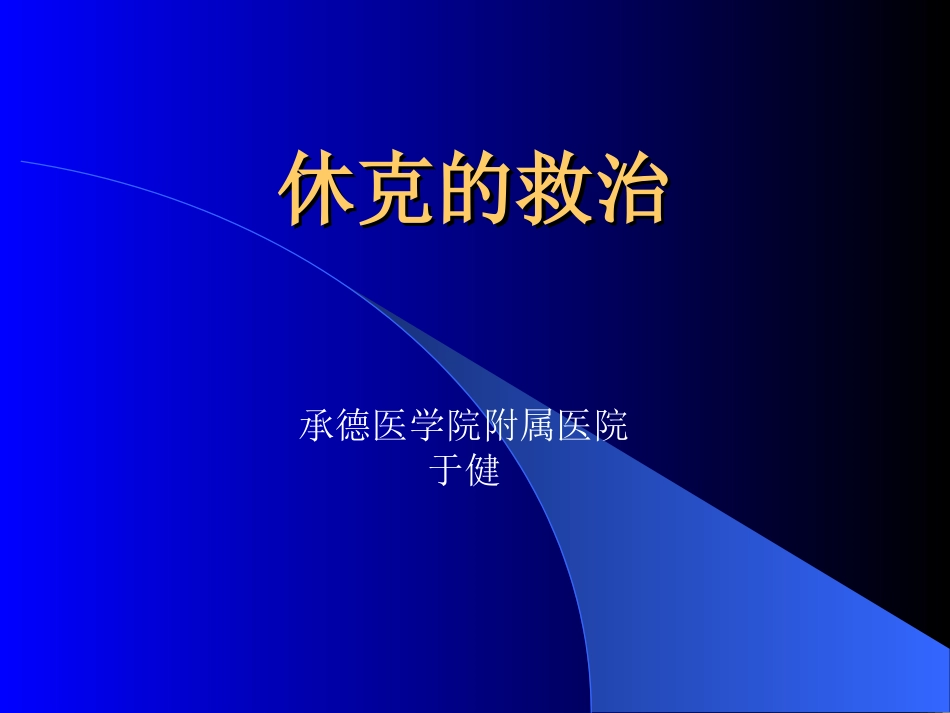 休克的救治

承德医学院附属医院
于健